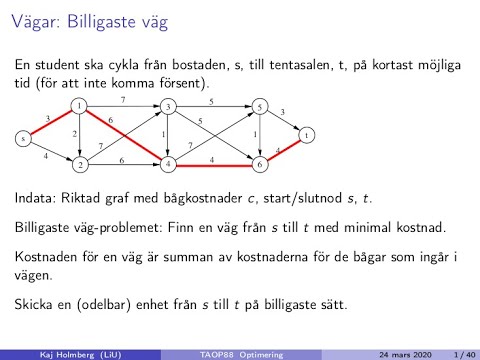 Vägar: Billigaste väg

En student ska cykla från bostaden, s, till tentasalen, t, på kortast möjliga tid (för att inte komma försent).

s 1 2 3 4 5 6 t
3 4 2 7 6 7 6 1 5 5 7 4 1 3 4

Indata: Riktad graf med bågkostnader $c$, start/slutnod $s$, $t$.

Billigaste väg-problemet: Finn en väg från $s$ till $t$ med minimal kostnad.

Kostnaden för en väg är summan av kostnaderna för de bågar som ingår i vägen.

Skicka en (odelbar) enhet från $s$ till $t$ på billigaste sätt.

Kaj Holmberg (LiU) TAOP88 Optimering 24 mars 2020 1 / 40